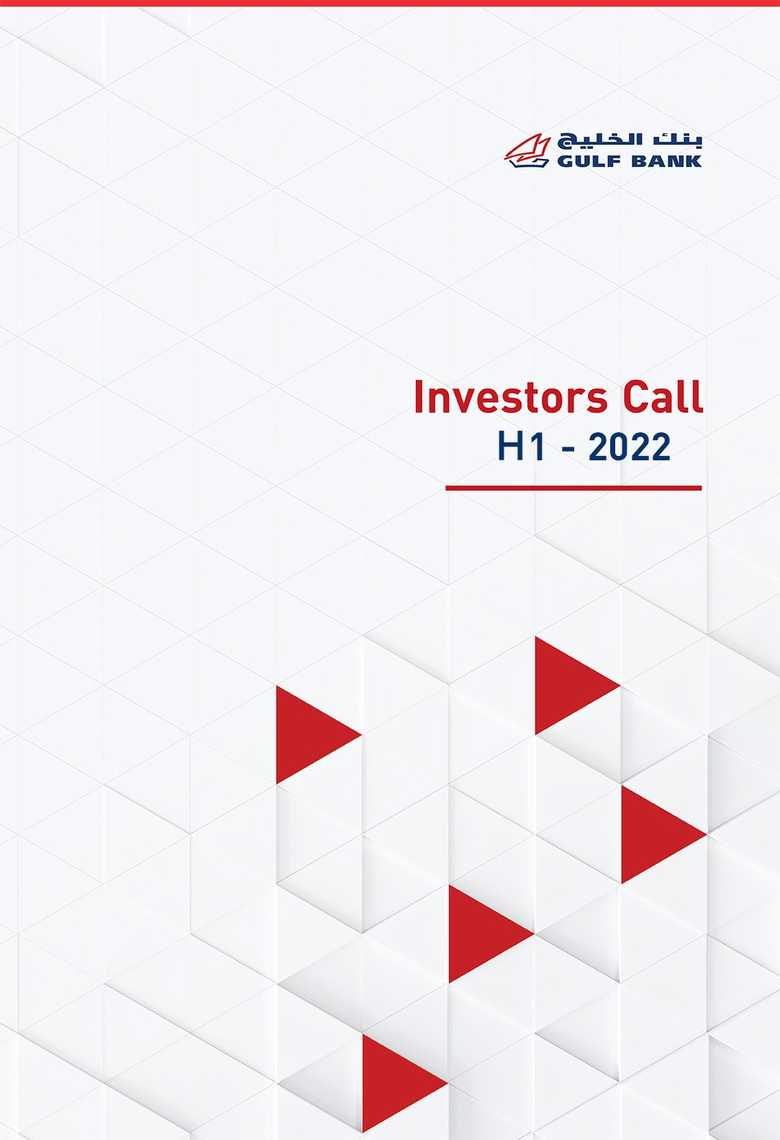 بنك الخليج
GULF BANK

Investors Call
H1 - 2022